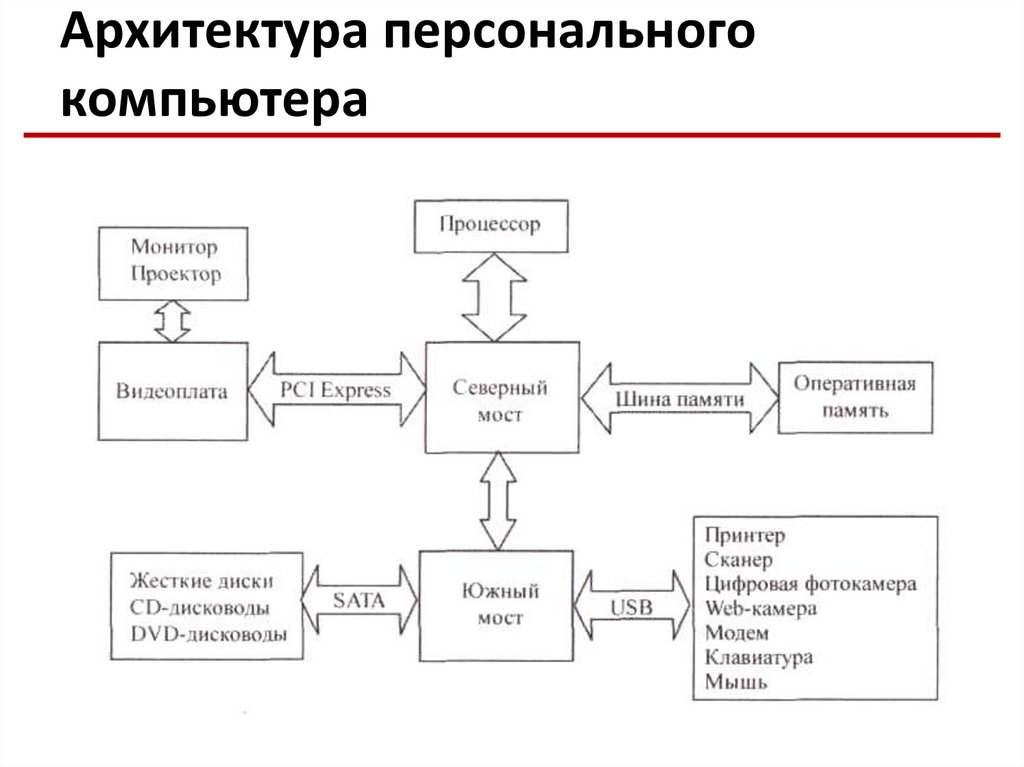 Архитектура персонального компьютера

Процессор

Монитор
Проектор

Видеоплата

PCI Express

Северный мост

Шина памяти

Оперативная память

Жесткие диски
CD-дисководы
DVD-дисководы

SATA

Южный мост

USB

Принтер
Сканер
Цифровая фотокамера
Web-камера
Модем
Клавиатура
Мышь